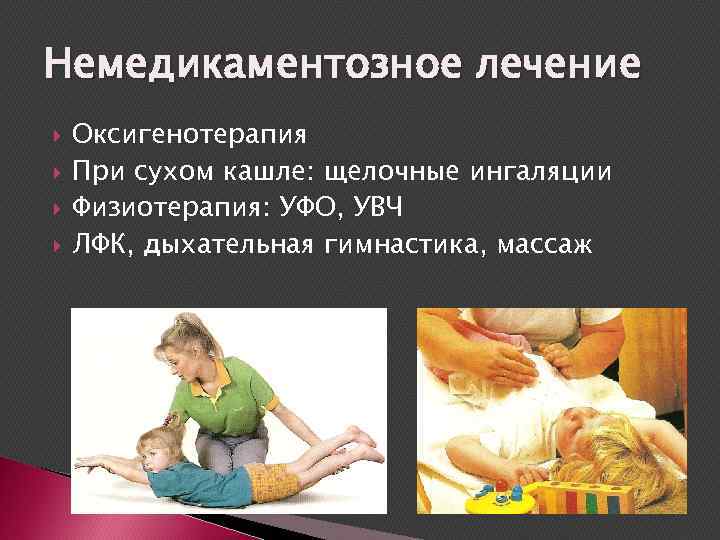 Немедикаментозное лечение

Оксигенотерапия
При сухом кашле: щелочные ингаляции
Физиотерапия: УФО, УВЧ
ЛФК, дыхательная гимнастика, массаж